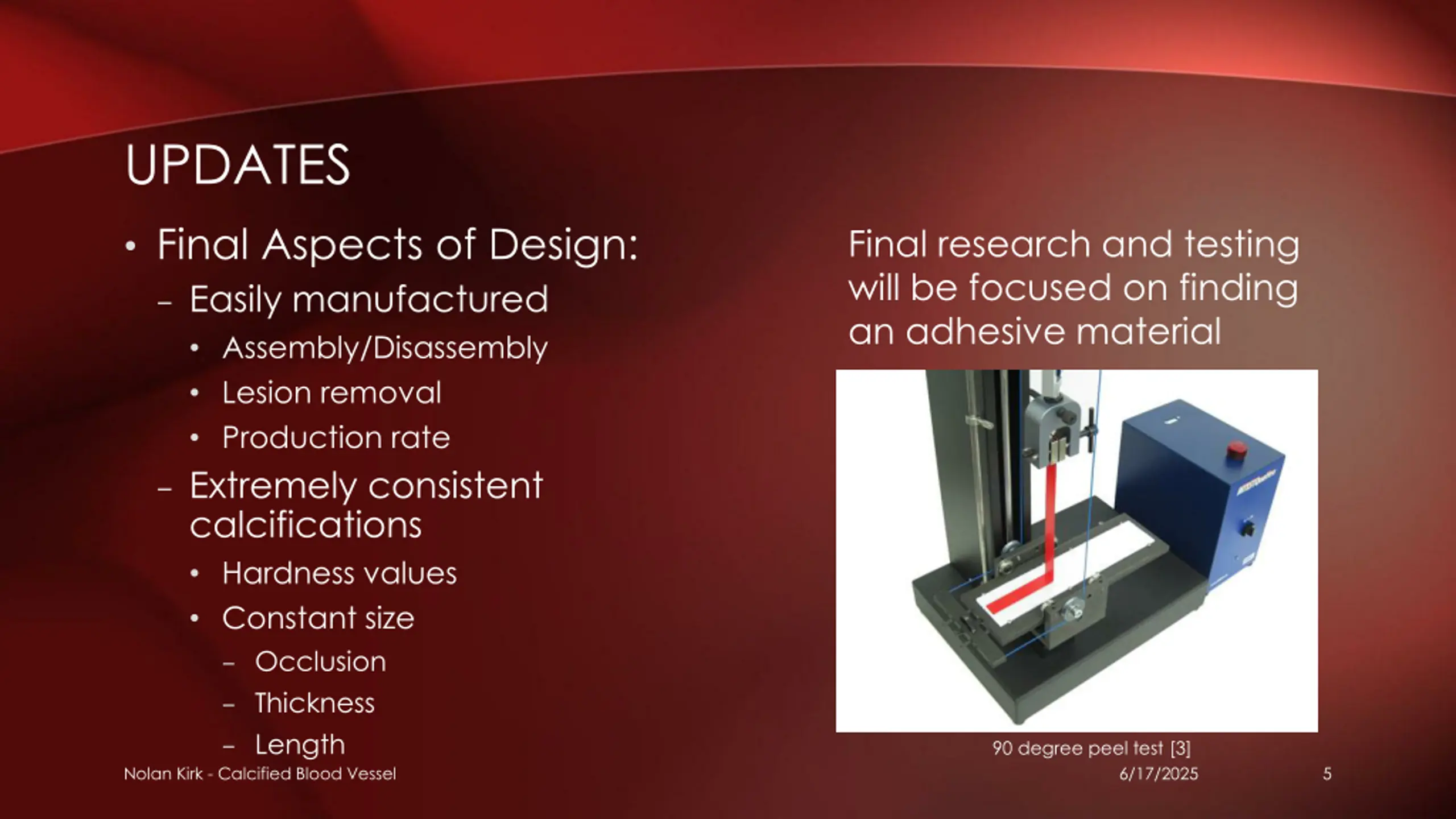 UPDATES

• Final Aspects of Design:
– Easily manufactured
• Assembly/Disassembly
• Lesion removal
• Production rate
– Extremely consistent calcifications
• Hardness values
• Constant size
– Occlusion
– Thickness
– Length

Final research and testing will be focused on finding an adhesive material

90 degree peel test [3]

Nolan Kirk - Calcified Blood Vessel
6/17/2025
5